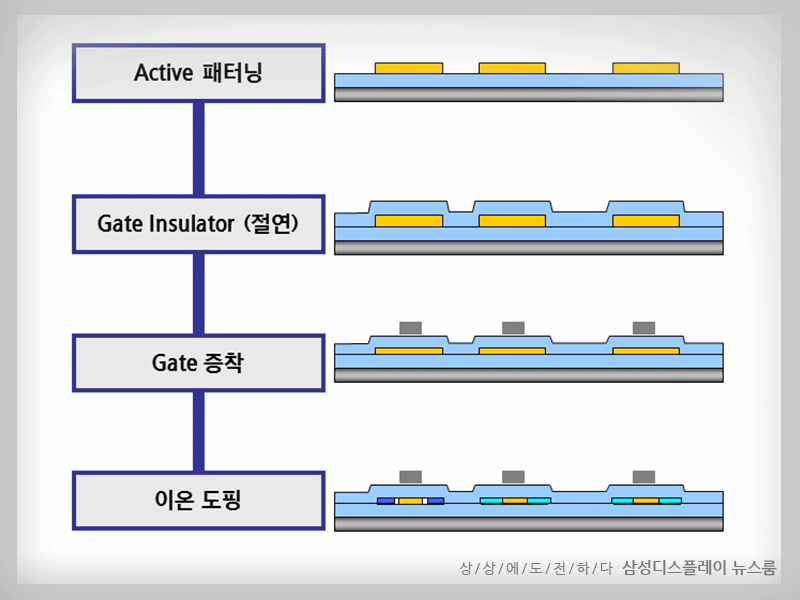 Active 패터닝

Gate Insulator (절연)

Gate 증착

이온 도핑

상/상/에/도/전/하/다 삼성디스플레이 뉴스룸